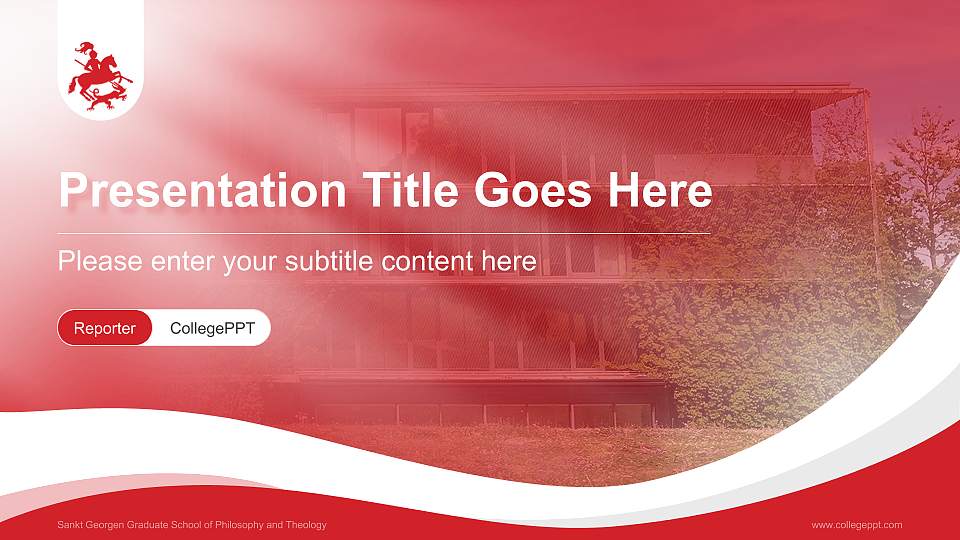 Presentation Title Goes Here

Please enter your subtitle content here

Reporter CollegePPT

Sankt Georgen Graduate School of Philosophy and Theology

www.collegeppt.com